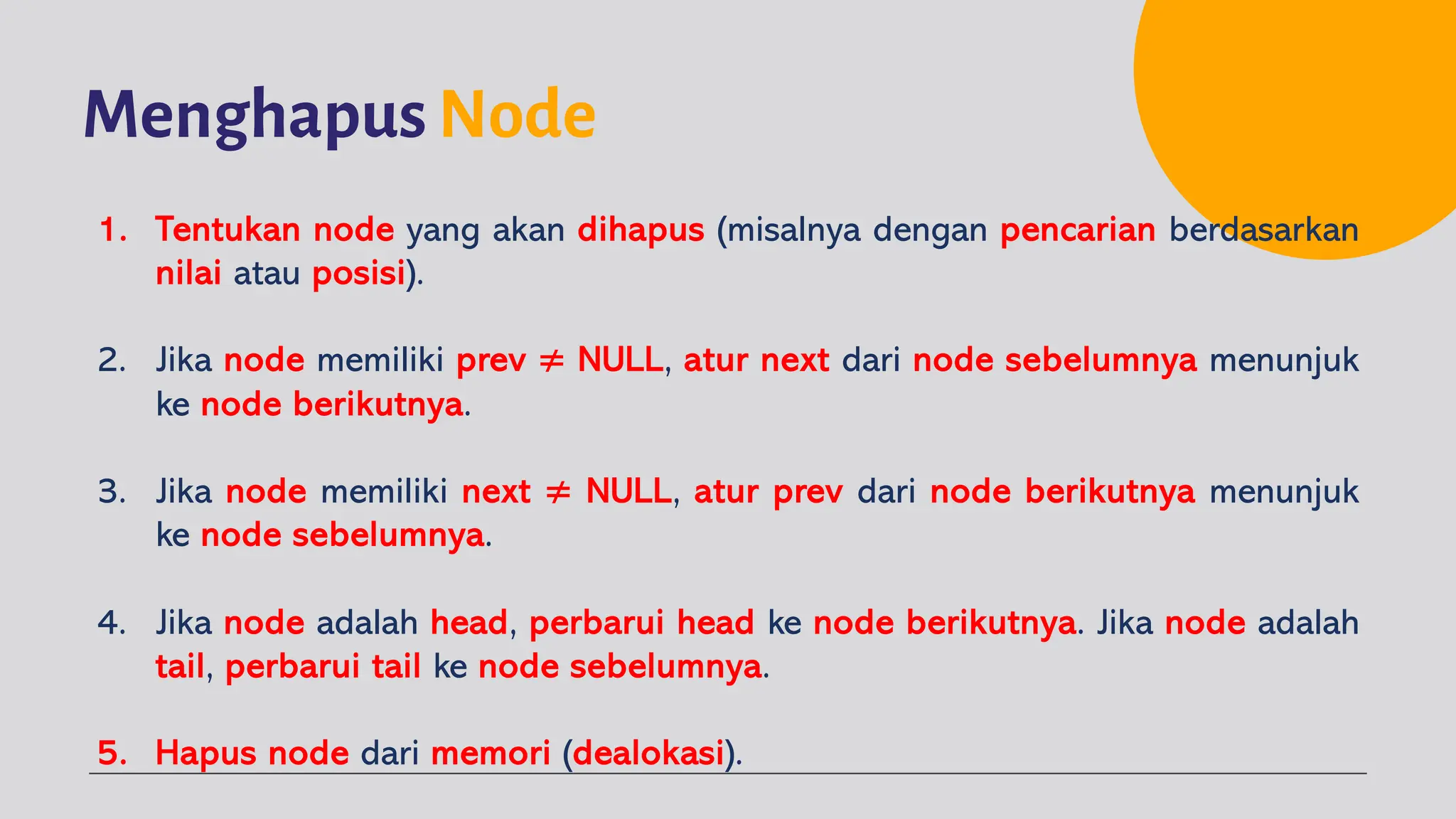 Menghapus Node

1. Tentukan node yang akan dihapus (misalnya dengan pencarian berdasarkan nilai atau posisi).

2. Jika node memiliki prev $\neq$ NULL, atur next dari node sebelumnya menunjuk ke node berikutnya.

3. Jika node memiliki next $\neq$ NULL, atur prev dari node berikutnya menunjuk ke node sebelumnya.

4. Jika node adalah head, perbarui head ke node berikutnya. Jika node adalah tail, perbarui tail ke node sebelumnya.

5. Hapus node dari memori (dealokasi).